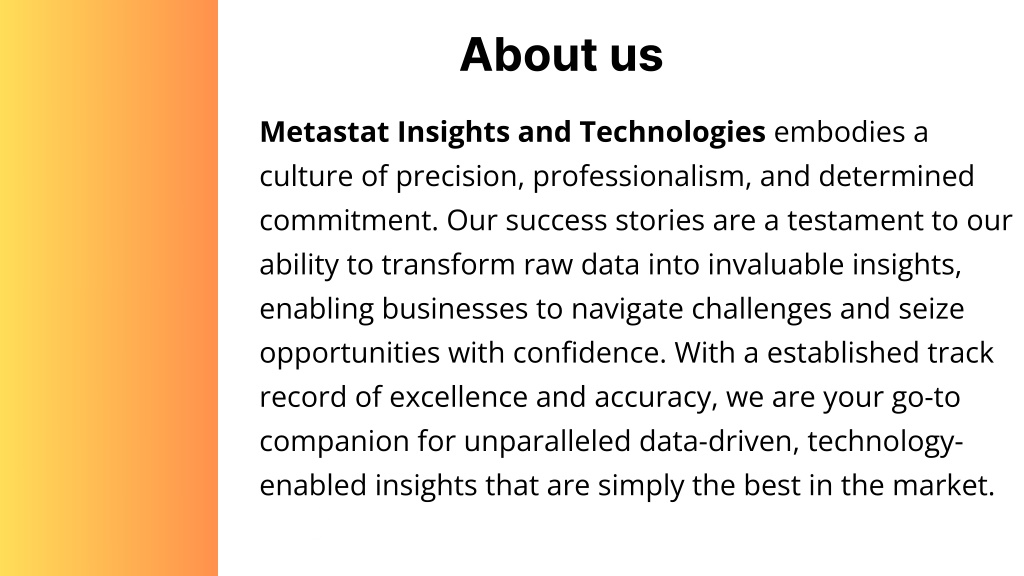 About us

Metastat Insights and Technologies embodies a culture of precision, professionalism, and determined commitment. Our success stories are a testament to our ability to transform raw data into invaluable insights, enabling businesses to navigate challenges and seize opportunities with confidence. With a established track record of excellence and accuracy, we are your go-to companion for unparalleled data-driven, technology-enabled insights that are simply the best in the market.